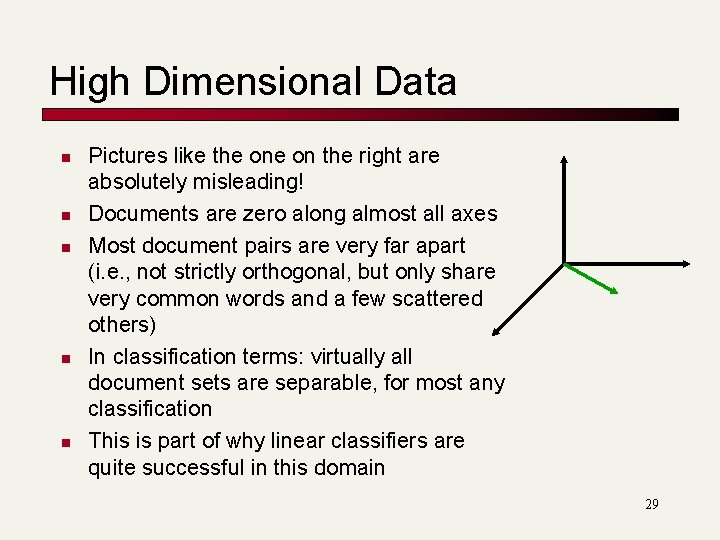 High Dimensional Data

- Pictures like the one on the right are absolutely misleading!
- Documents are zero along almost all axes
- Most document pairs are very far apart (i.e., not strictly orthogonal, but only share very common words and a few scattered others)
- In classification terms: virtually all document sets are separable, for most any classification
- This is part of why linear classifiers are quite successful in this domain

29